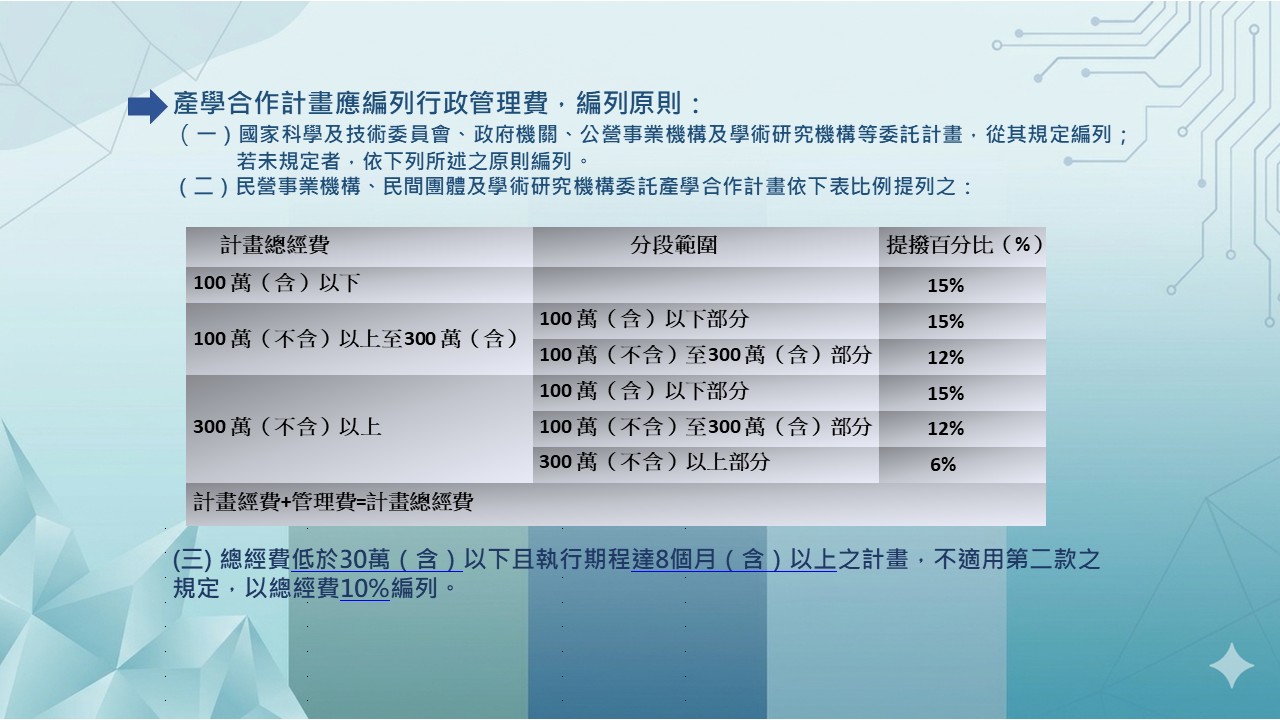 產學合作計畫應編列行政管理費，編列原則：

（一）國家科學及技術委員會、政府機關、公營事業機構及學術研究機構等委託計畫，從其規定編列；若未規定者，依下列所述之原則編列。

（二）民營事業機構、民間團體及學術研究機構委託產學合作計畫依下表比例提列之：

| 計畫總經費 | 分段範圍 | 提撥百分比（%） |
|---|---|---|
| 100萬（含）以下 | | 15% |
| 100萬（不含）以上至300萬（含） | 100萬（含）以下部分 | 15% |
| | 100萬（不含）至300萬（含）部分 | 12% |
| 300萬（不含）以上 | 100萬（含）以下部分 | 15% |
| | 100萬（不含）至300萬（含）部分 | 12% |
| | 300萬（不含）以上部分 | 6% |
| 計畫經費+管理費=計畫總經費 | | |

(三) 總經費低於30萬（含）以下且執行期程達8個月（含）以上之計畫，不適用第二款之規定，以總經費10%編列。